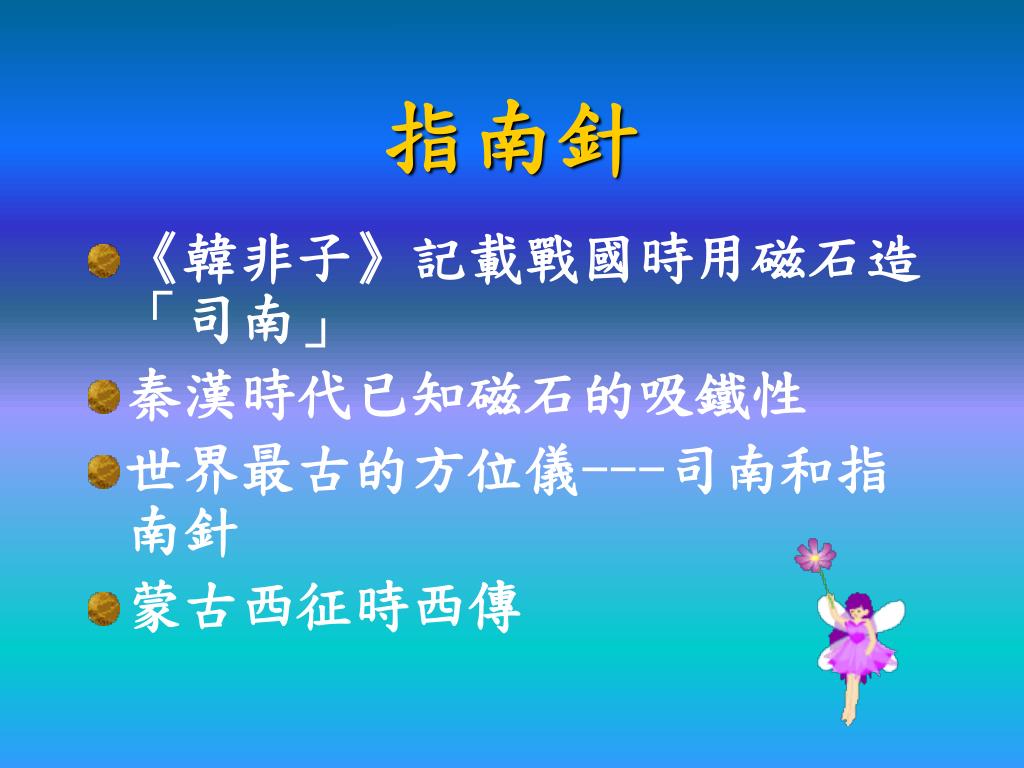 指南針

《韓非子》記載戰國時用磁石造「司南」

秦漢時代已知磁石的吸鐵性

世界最古的方位儀---司南和指南針

蒙古西征時西傳